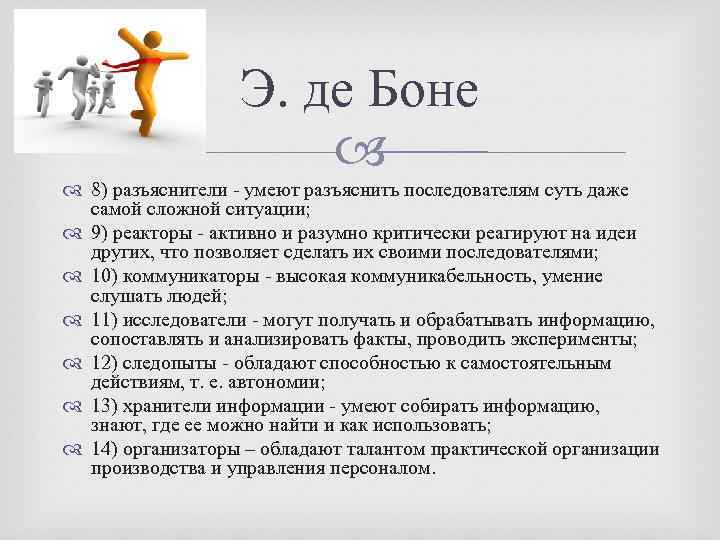 Э. де Боне

8) разъяснители - умеют разъяснить последователям суть даже самой сложной ситуации;
9) реакторы - активно и разумно критически реагируют на идеи других, что позволяет сделать их своими последователями;
10) коммуникаторы - высокая коммуникабельность, умение слушать людей;
11) исследователи - могут получать и обрабатывать информацию, сопоставлять и анализировать факты, проводить эксперименты;
12) следопыты - обладают способностью к самостоятельным действиям, т. е. автономии;
13) хранители информации - умеют собирать информацию, знают, где ее можно найти и как использовать;
14) организаторы – обладают талантом практической организации производства и управления персоналом.